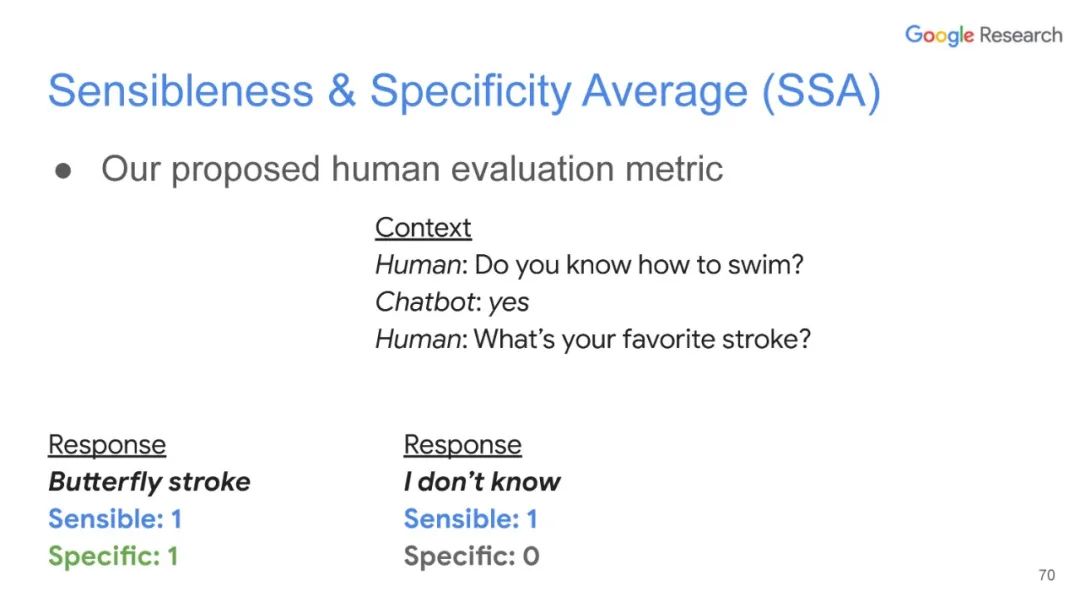 Google Research

Sensibleness & Specificity Average (SSA)

● Our proposed human evaluation metric

Context
Human: Do you know how to swim?
Chatbot: yes
Human: What's your favorite stroke?

Response
Butterfly stroke
Sensible: 1
Specific: 1

Response
I don't know
Sensible: 1
Specific: 0

70